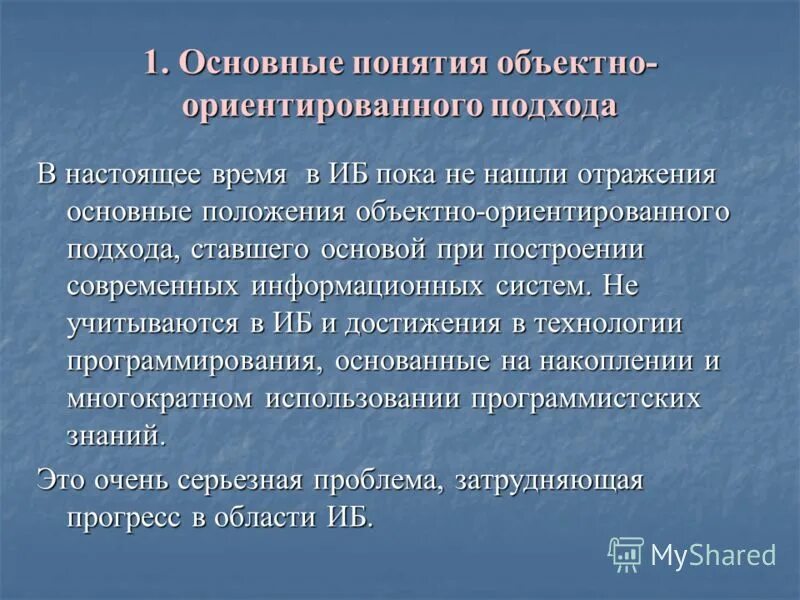 1. Основные понятия объектно-ориентированного подхода

В настоящее время в ИБ пока не нашли отражения основные положения объектно-ориентированного подхода, ставшего основой при построении современных информационных систем. Не учитываются в ИБ и достижения в технологии программирования, основанные на накоплении и многократном использовании программистских знаний.

Это очень серьезная проблема, затрудняющая прогресс в области ИБ.

MyShared